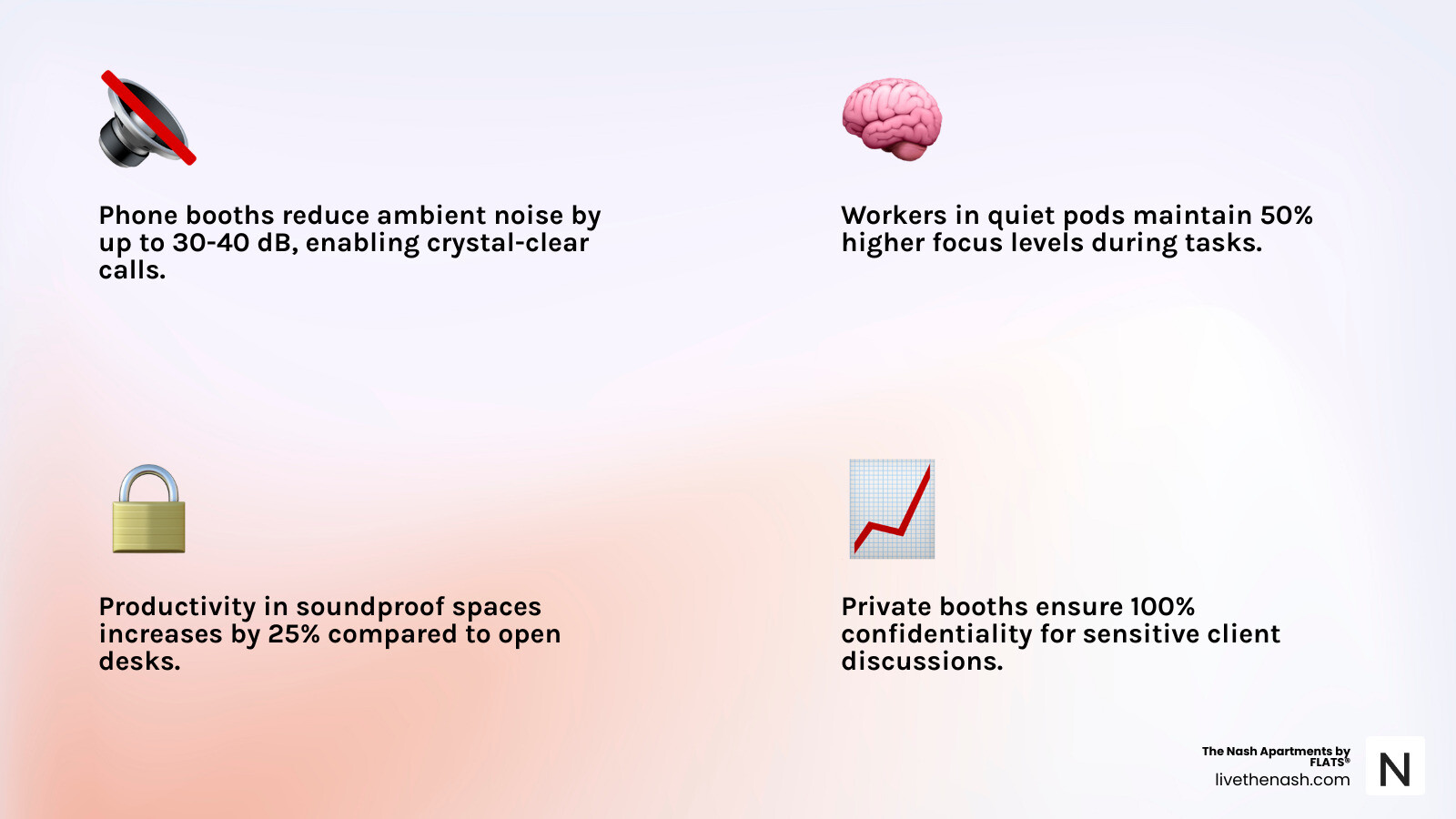 Phone booths reduce ambient noise by up to 30-40 dB, enabling crystal-clear calls.

Workers in quiet pods maintain 50% higher focus levels during tasks.

Productivity in soundproof spaces increases by 25% compared to open desks.

Private booths ensure 100% confidentiality for sensitive client discussions.

The Nash Apartments by FLATS®
livethenash.com

N